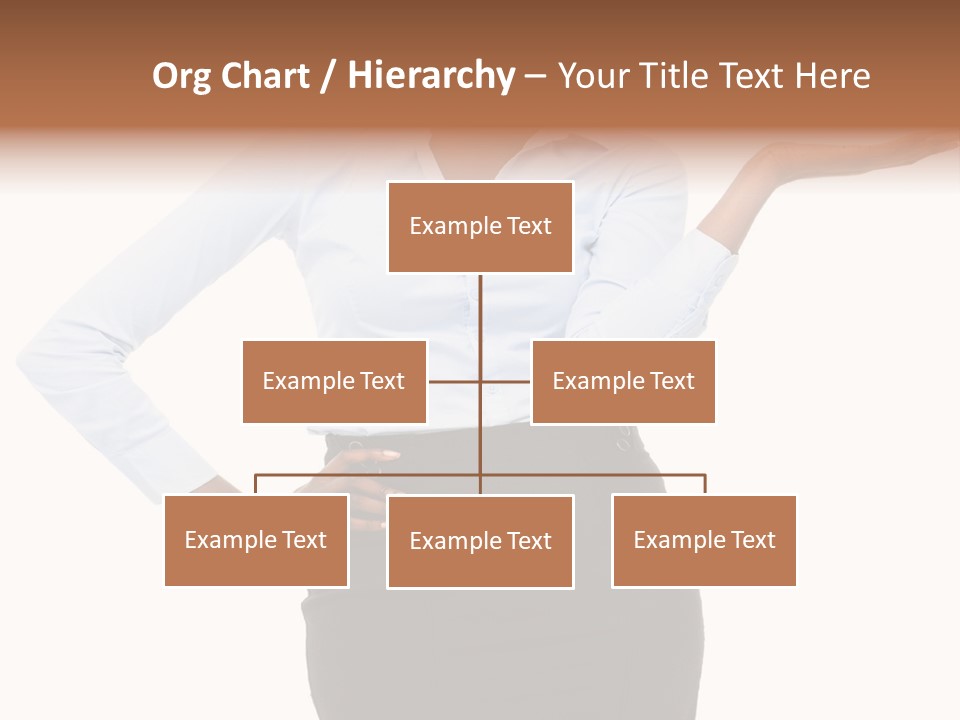 Org Chart / Hierarchy – Your Title Text Here

Example Text

Example Text

Example Text

Example Text

Example Text

Example Text